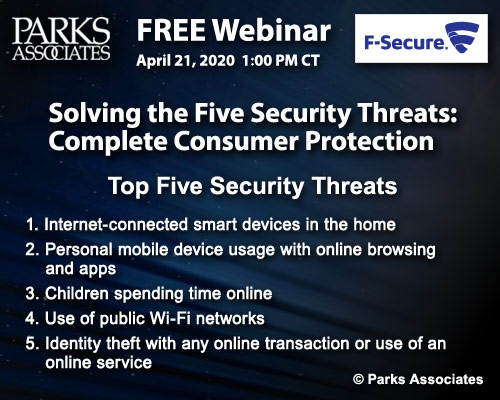 PARKS ASSOCIATES

FREE Webinar
April 21, 2020 1:00 PM CT

F-Secure.

Solving the Five Security Threats: Complete Consumer Protection

Top Five Security Threats

1. Internet-connected smart devices in the home
2. Personal mobile device usage with online browsing and apps
3. Children spending time online
4. Use of public Wi-Fi networks
5. Identity theft with any online transaction or use of an online service

© Parks Associates